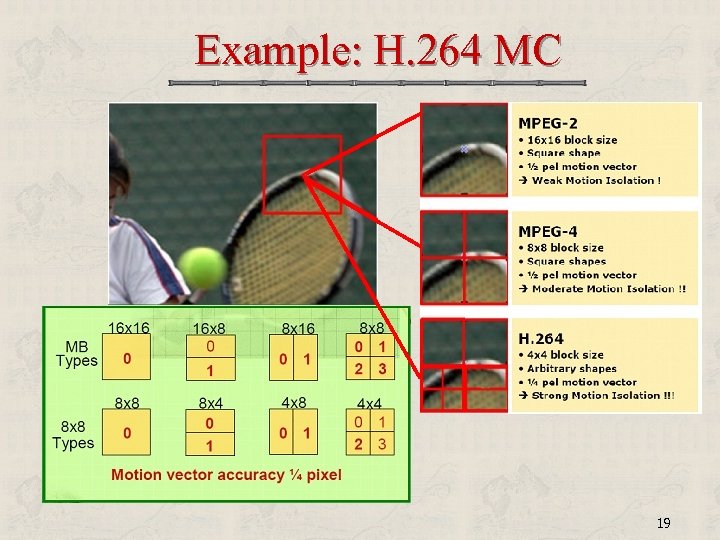 Example: H.264 MC

MPEG-2
• 16x16 block size
• Square shape
• ½ pel motion vector
→ Weak Motion Isolation !

MPEG-4
• 8x8 block size
• Square shapes
• ½ pel motion vector
→ Moderate Motion Isolation !!

H.264
• 4x4 block size
• Arbitrary shapes
• ¼ pel motion vector
→ Strong Motion Isolation !!!

MB Types
16x16
0
16x8
0
1
8x16
0 1
8x8
0 1
2 3

8x8 Types
8x8
0
8x4
0
1
4x8
0 1
4x4
0 1
2 3

Motion vector accuracy ¼ pixel

19